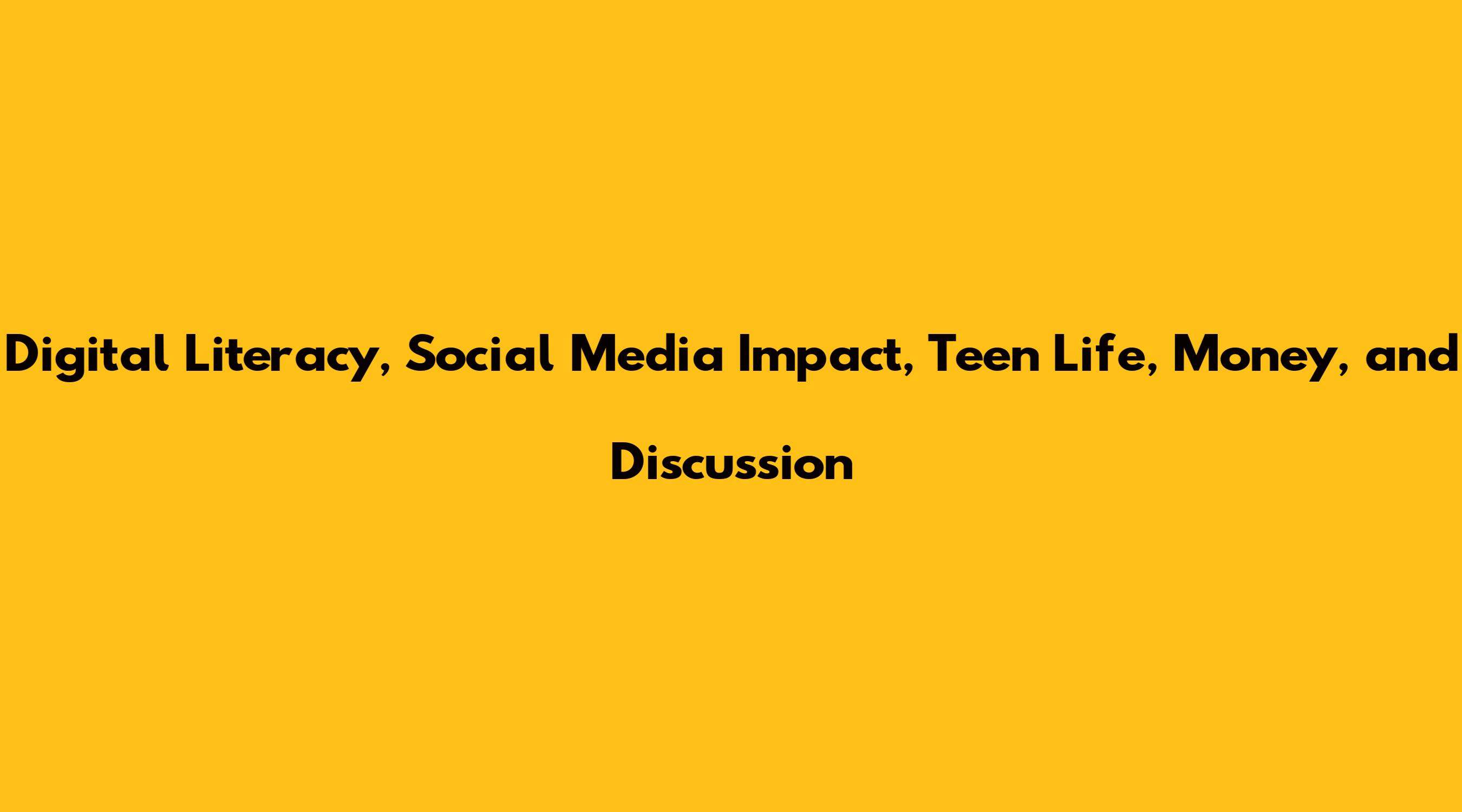 Digital Literacy, Social Media Impact, Teen Life, Money, and Discussion